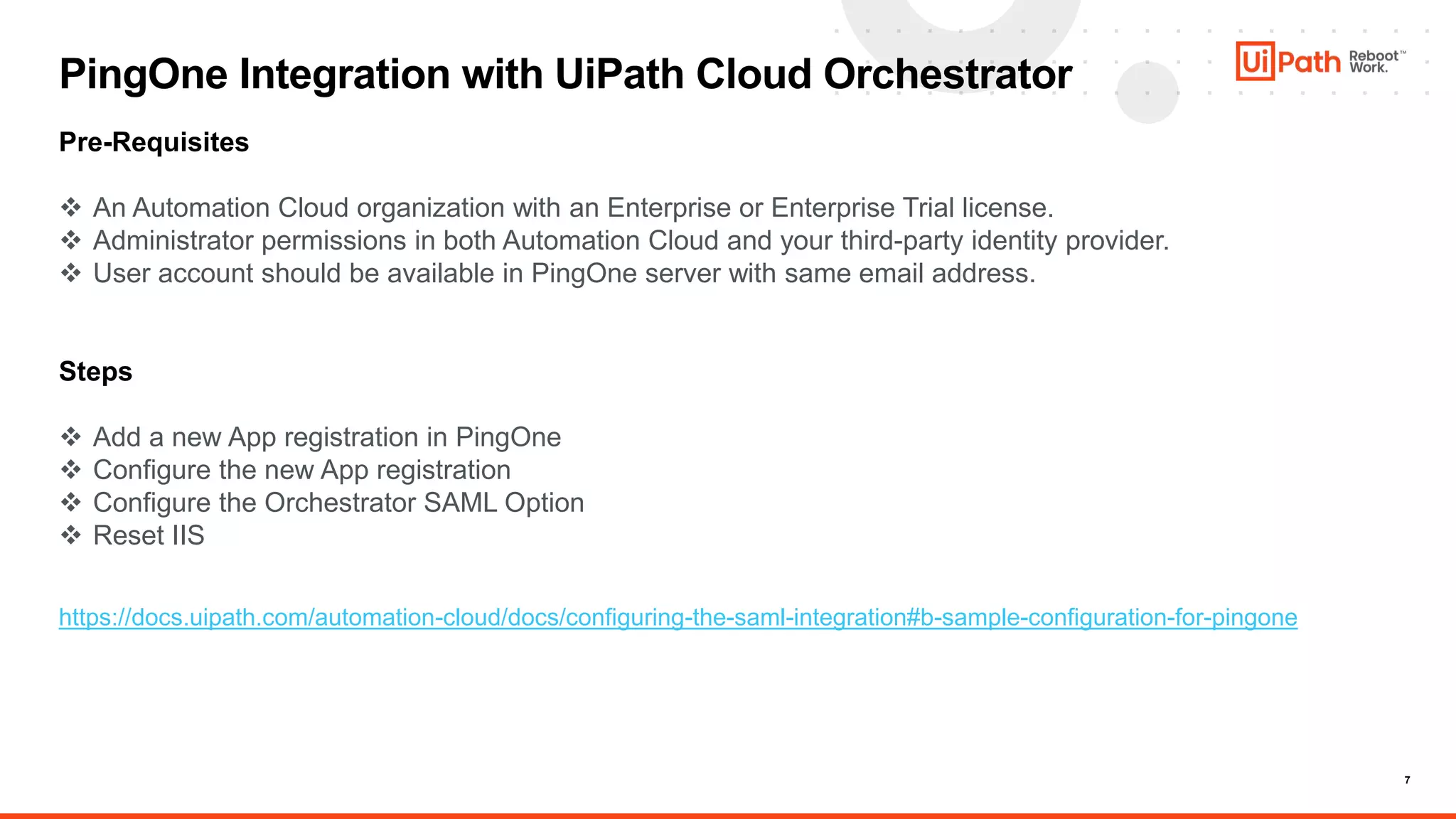 PingOne Integration with UiPath Cloud Orchestrator

UiPath Reboot™ Work.

Pre-Requisites

❖ An Automation Cloud organization with an Enterprise or Enterprise Trial license.
❖ Administrator permissions in both Automation Cloud and your third-party identity provider.
❖ User account should be available in PingOne server with same email address.

Steps

❖ Add a new App registration in PingOne
❖ Configure the new App registration
❖ Configure the Orchestrator SAML Option
❖ Reset IIS

https://docs.uipath.com/automation-cloud/docs/configuring-the-saml-integration#b-sample-configuration-for-pingone

7